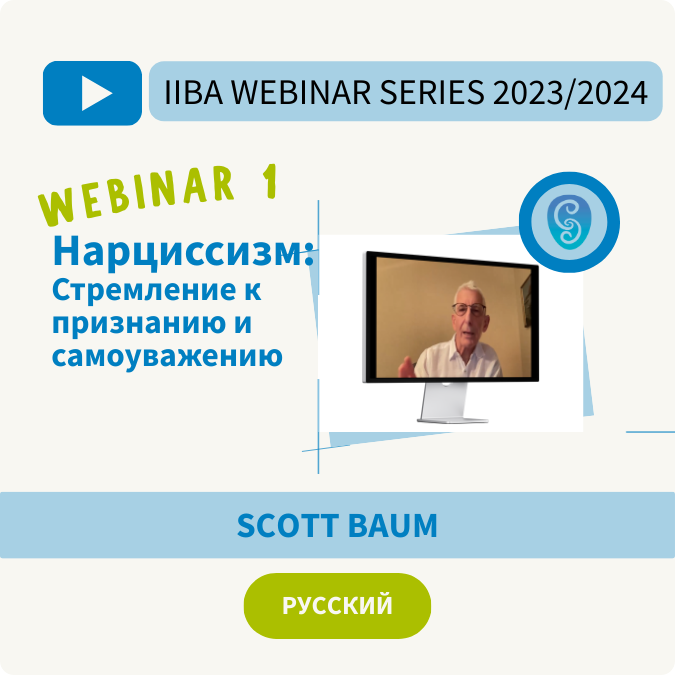 IIBA WEBINAR SERIES 2023/2024

WEBINAR 1

Нарциссизм:
Стремление к признанию и самоуважению

SCOTT BAUM

РУССКИЙ